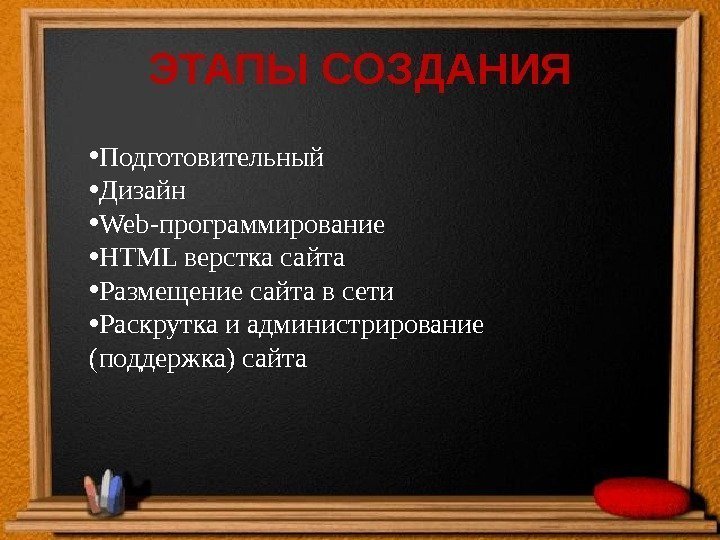 ЭТАПЫ СОЗДАНИЯ

•Подготовительный
•Дизайн
•Web-программирование
•HTML верстка сайта
•Размещение сайта в сети
•Раскрутка и администрирование (поддержка) сайта